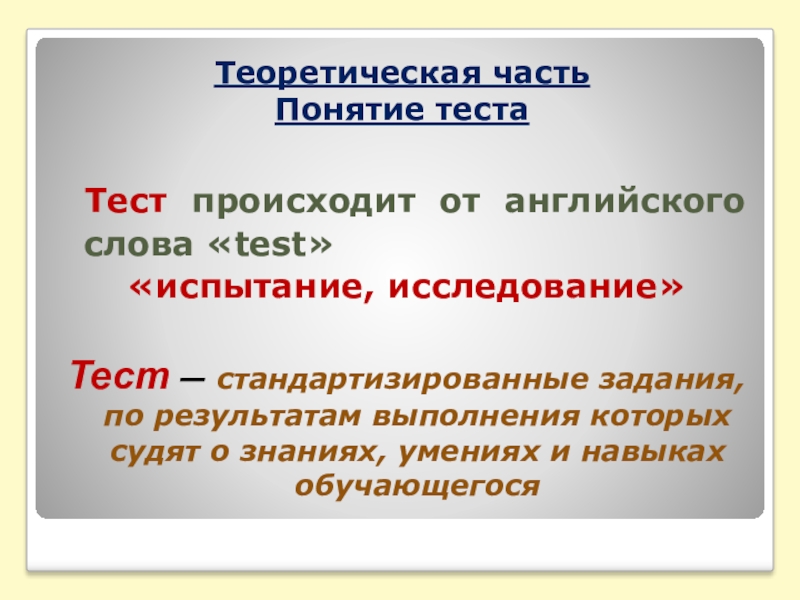 Теоретическая часть
Понятие теста

Тест происходит от английского слова «test»
«испытание, исследование»

Тест – стандартизированные задания, по результатам выполнения которых судят о знаниях, умениях и навыках обучающегося